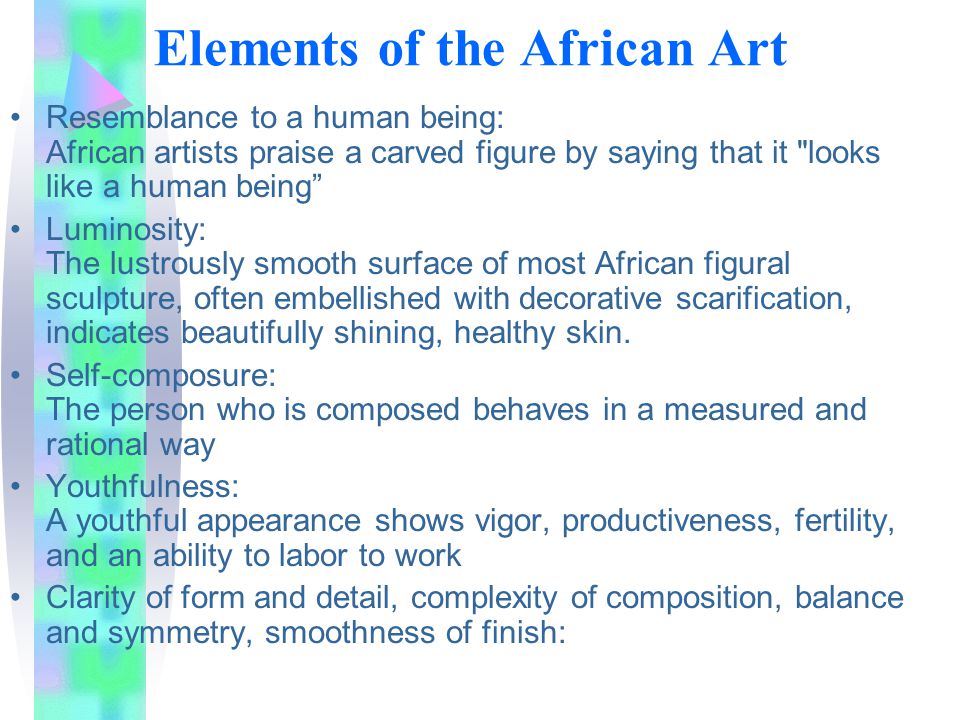 Elements of the African Art

• Resemblance to a human being:
African artists praise a carved figure by saying that it "looks like a human being”

• Luminosity:
The lustrously smooth surface of most African figural sculpture, often embellished with decorative scarification, indicates beautifully shining, healthy skin.

• Self-composure:
The person who is composed behaves in a measured and rational way

• Youthfulness:
A youthful appearance shows vigor, productiveness, fertility, and an ability to labor to work

• Clarity of form and detail, complexity of composition, balance and symmetry, smoothness of finish: